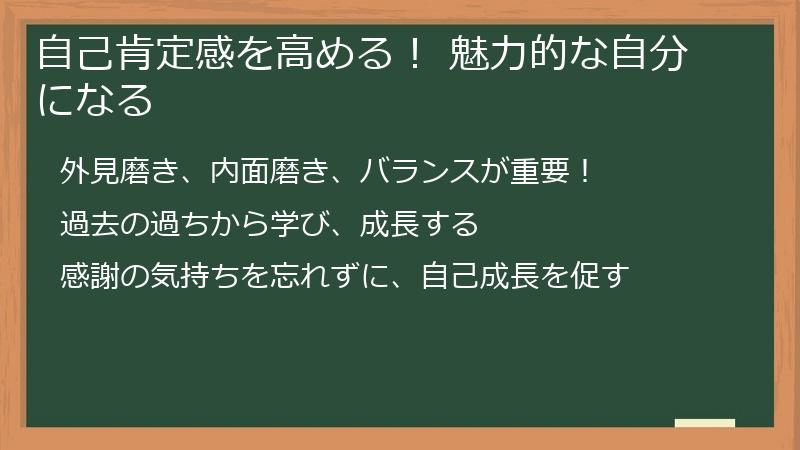 自己肯定感を高める！ 魅力的な自分になる

外見磨き、内面磨き、バランスが重要！

過去の過ちから学び、成長する

感謝の気持ちを忘れずに、自己成長を促す